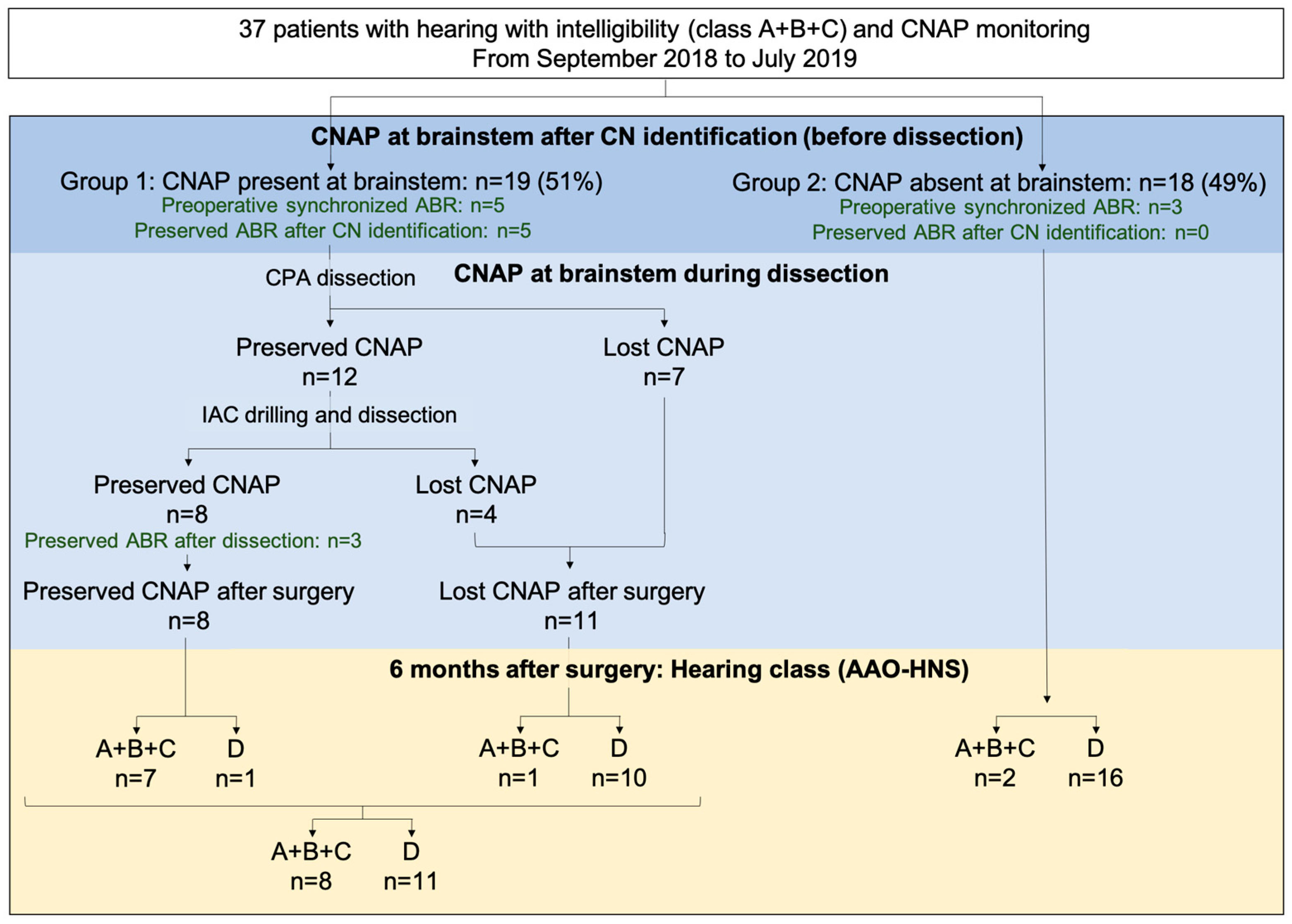 37 patients with hearing with intelligibility (class A+B+C) and CNAP monitoring
From September 2018 to July 2019

CNAP at brainstem after CN identification (before dissection)

Group 1: CNAP present at brainstem: n=19 (51%)
Preoperative synchronized ABR: n=5
Preserved ABR after CN identification: n=5

Group 2: CNAP absent at brainstem: n=18 (49%)
Preoperative synchronized ABR: n=3
Preserved ABR after CN identification: n=0

CPA dissection

CNAP at brainstem during dissection

Preserved CNAP
n=12

Lost CNAP
n=7

IAC drilling and dissection

Preserved CNAP
n=8
Preserved ABR after dissection: n=3

Lost CNAP
n=4

Preserved CNAP after surgery
n=8

Lost CNAP after surgery
n=11

6 months after surgery: Hearing class (AAO-HNS)

A+B+C
n=7

D
n=1

A+B+C
n=1

D
n=10

A+B+C
n=2

D
n=16

A+B+C
n=8

D
n=11